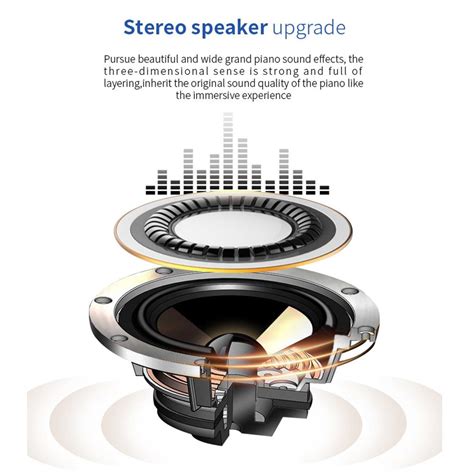 Stereo speaker upgrade

Pursue beautiful and wide grand piano sound effects, the three-dimensional sense is strong and full of layering,inherit the original sound quality of the piano like the immersive experience